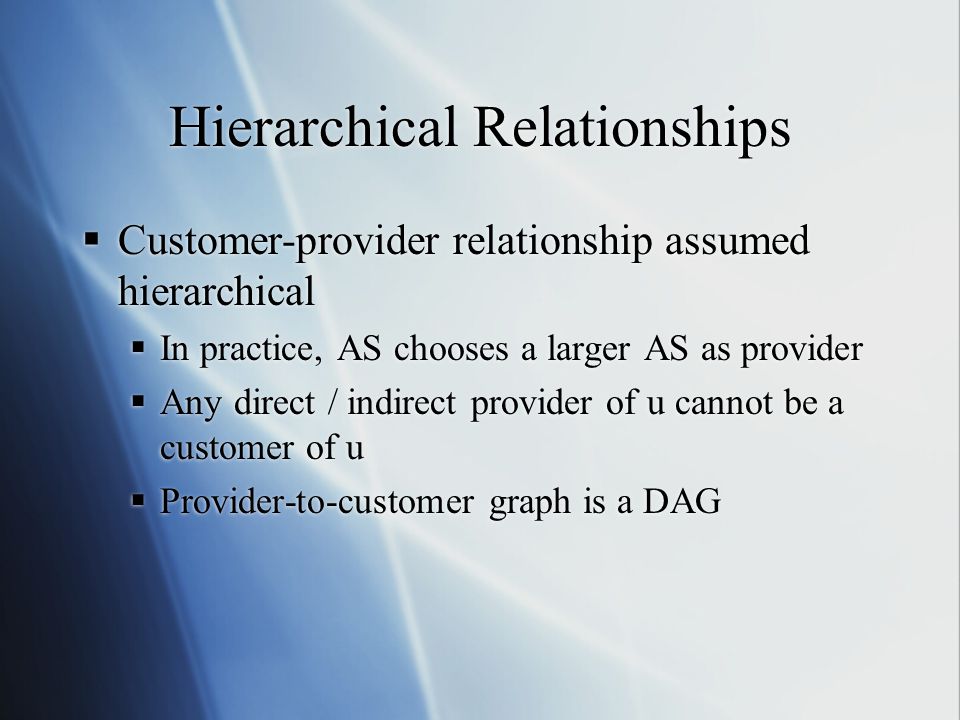 Hierarchical Relationships

▪ Customer-provider relationship assumed hierarchical
▪ In practice, AS chooses a larger AS as provider
▪ Any direct / indirect provider of u cannot be a customer of u
▪ Provider-to-customer graph is a DAG